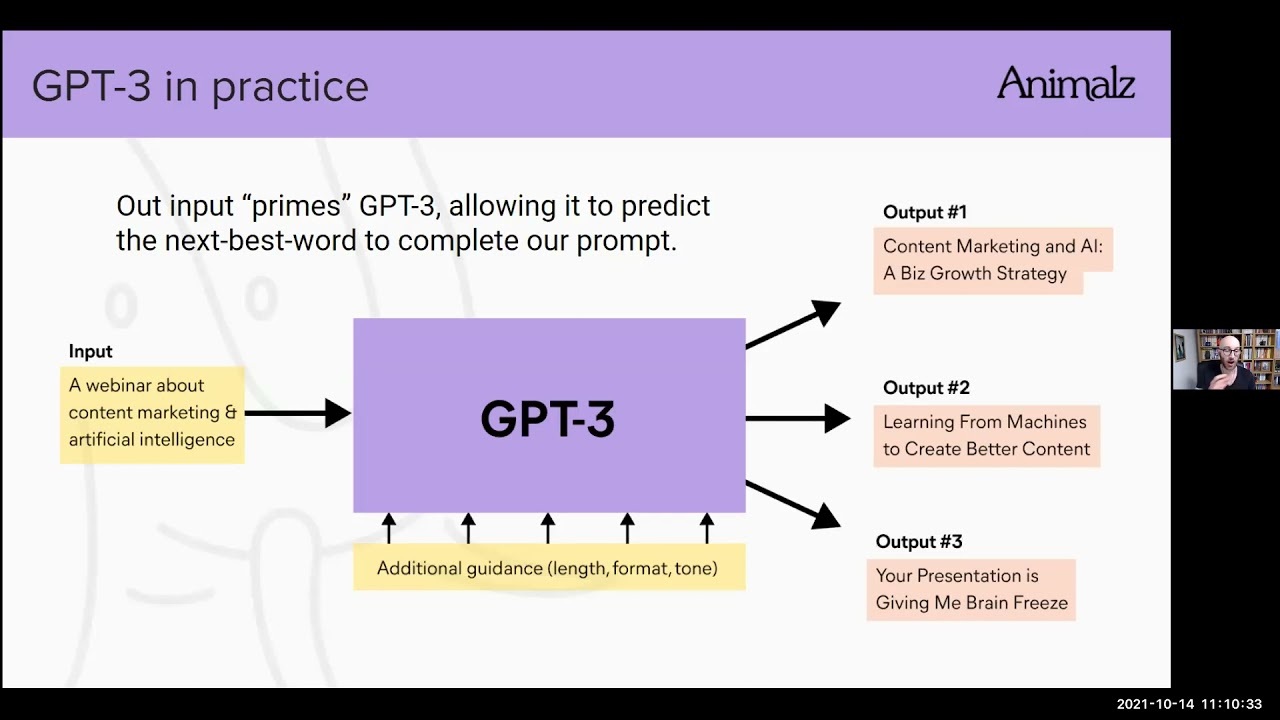 GPT-3 in practice

Animalz

Out input “primes” GPT-3, allowing it to predict the next-best-word to complete our prompt.

Input
A webinar about content marketing & artificial intelligence

GPT-3

Additional guidance (length, format, tone)

Output #1
Content Marketing and AI: A Biz Growth Strategy

Output #2
Learning From Machines to Create Better Content

Output #3
Your Presentation is Giving Me Brain Freeze

2021-10-14 11:10:33